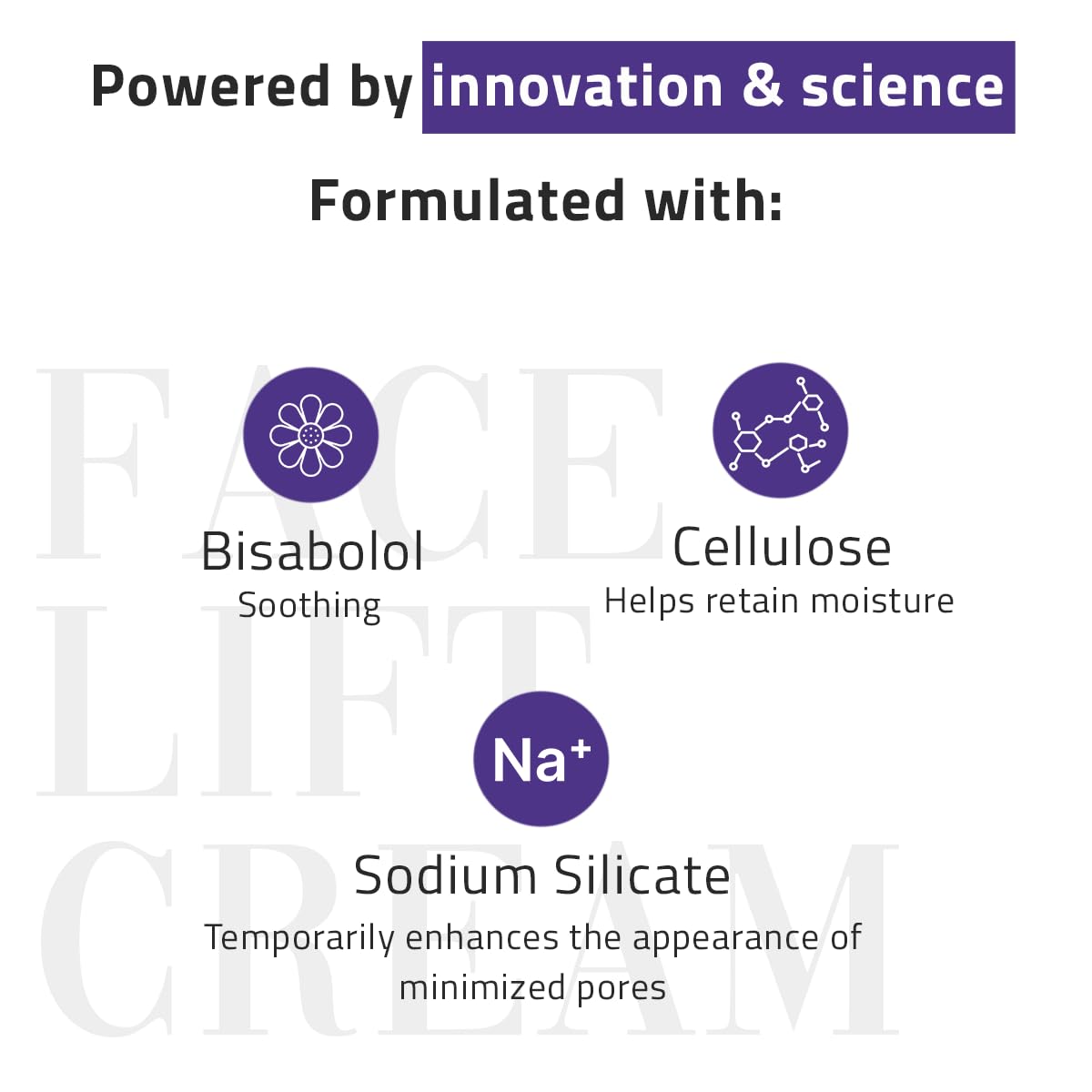 Powered by innovation & science

Formulated with:

FACE
LIFT
CREAM

Bisabolol
Soothing

Cellulose
Helps retain moisture

$Na^+$

Sodium Silicate
Temporarily enhances the appearance of minimized pores